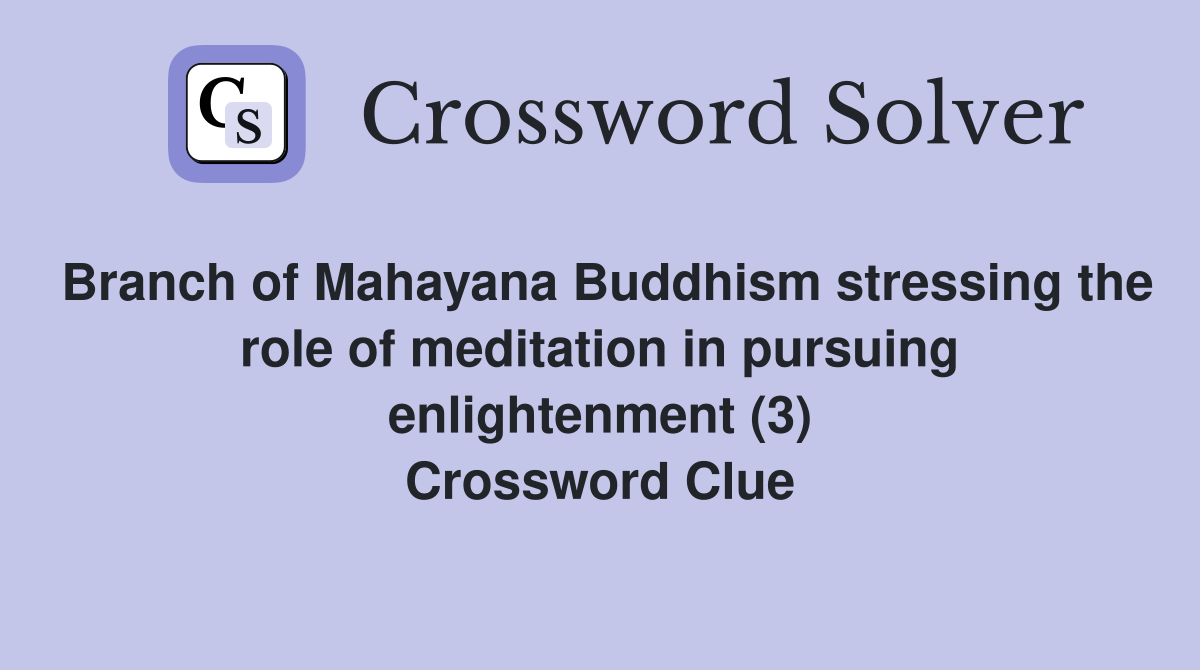 CS

Crossword Solver

Branch of Mahayana Buddhism stressing the role of meditation in pursuing enlightenment (3)
Crossword Clue